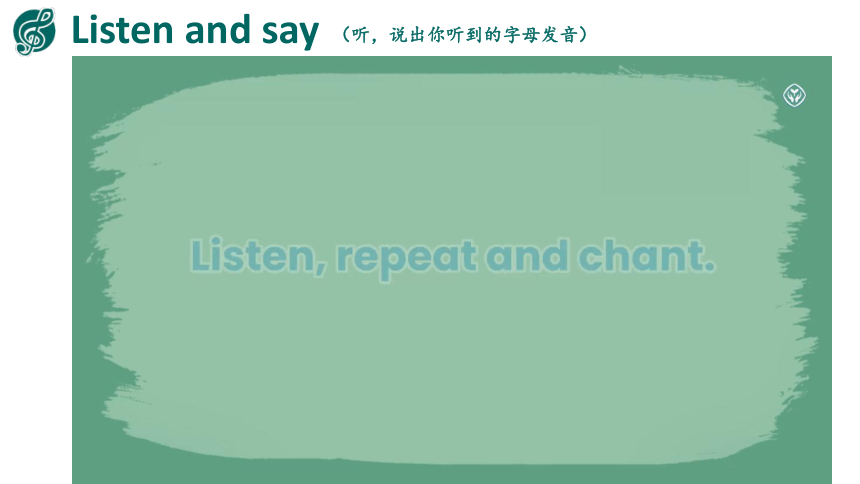 Listen and say （听，说出你听到的字母发音）

Listen, repeat and chant.